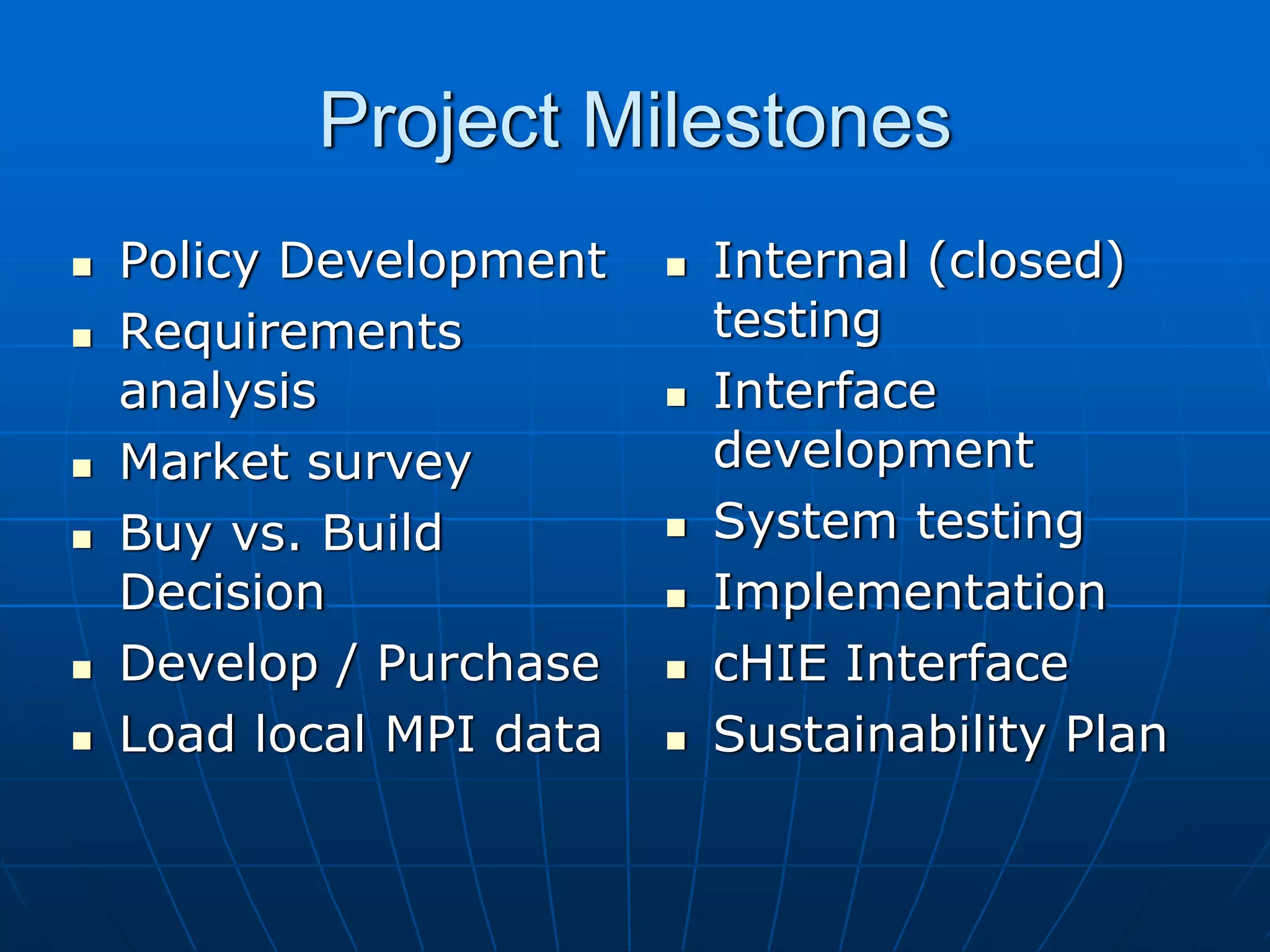 Project Milestones

- Policy Development
- Requirements analysis
- Market survey
- Buy vs. Build Decision
- Develop / Purchase
- Load local MPI data

- Internal (closed) testing
- Interface development
- System testing
- Implementation
- cHIE Interface
- Sustainability Plan